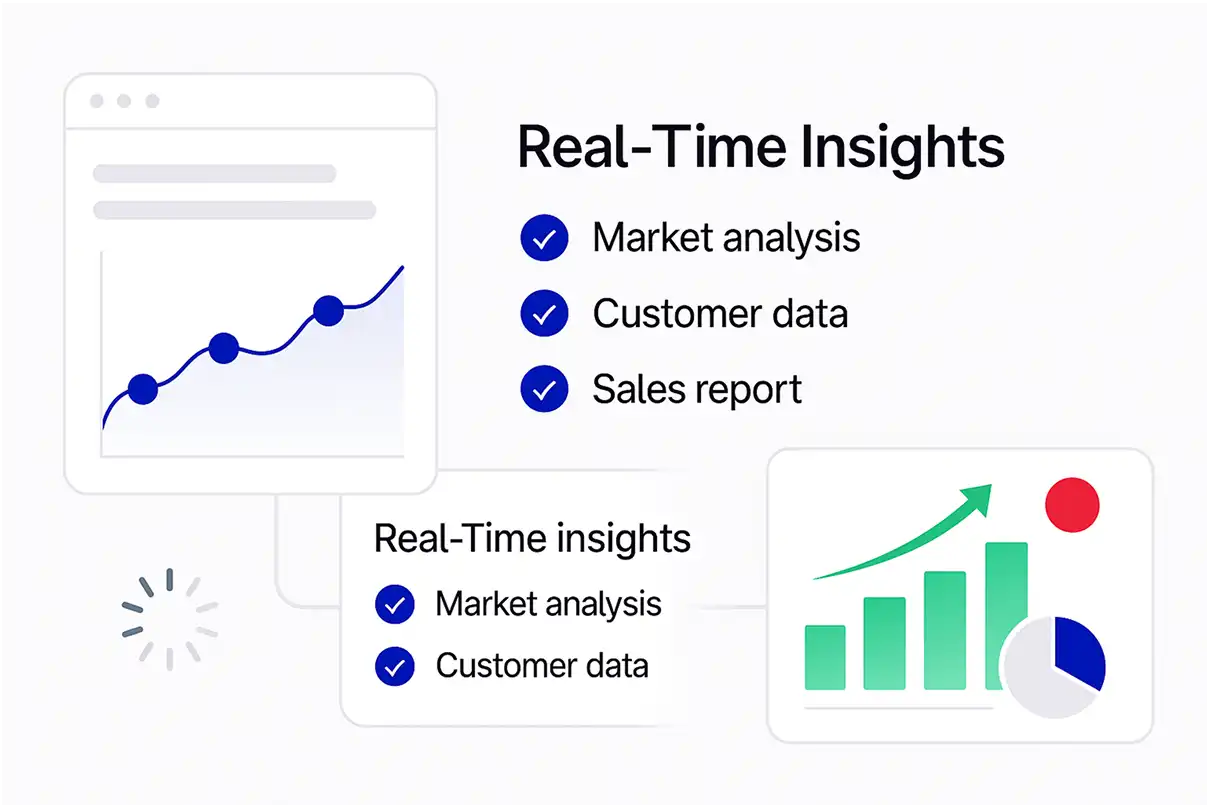 Real-Time Insights

Market analysis

Customer data

Sales report

Real-Time insights

Market analysis

Customer data